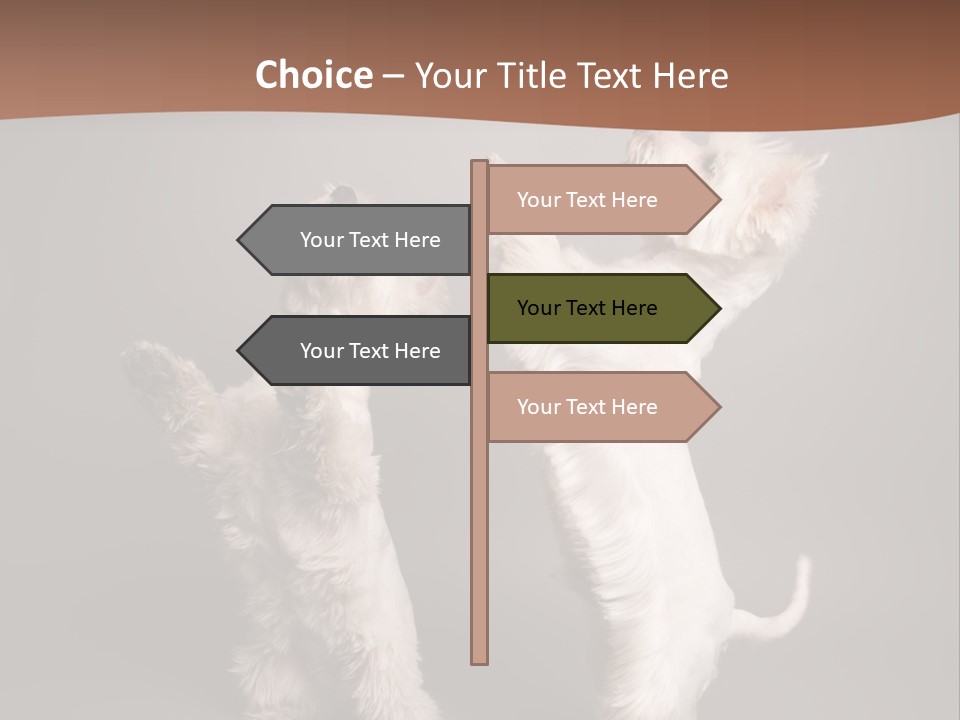 Choice – Your Title Text Here

Your Text Here

Your Text Here

Your Text Here

Your Text Here

Your Text Here